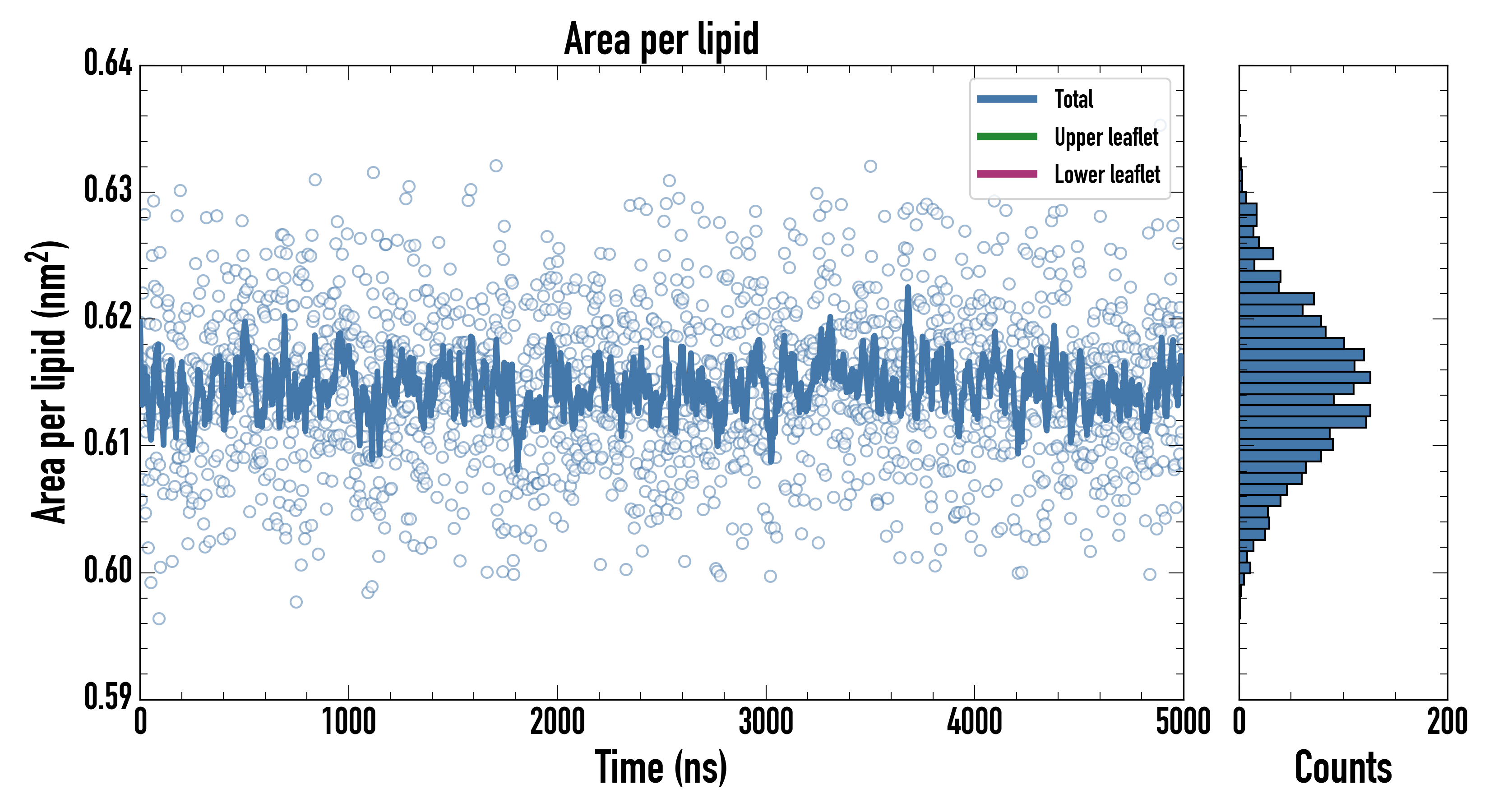 Area per lipid

Total
Upper leaflet
Lower leaflet

Area per lipid (nm$^2$)

0.64
0.63
0.62
0.61
0.60
0.59

0
1000
2000
3000
4000
5000

Time (ns)

0
200

Counts